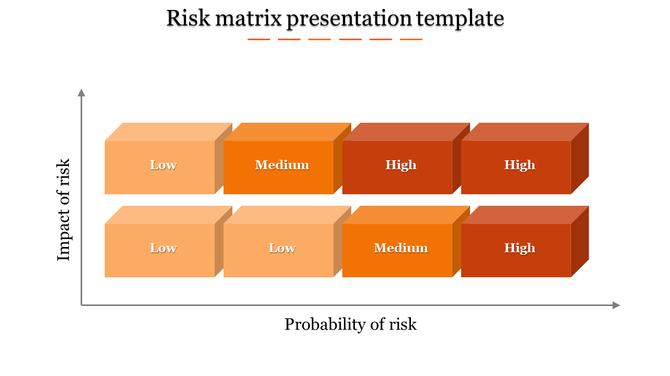 Risk matrix presentation template

Impact of risk

Low
Medium
High
High

Low
Low
Medium
High

Probability of risk